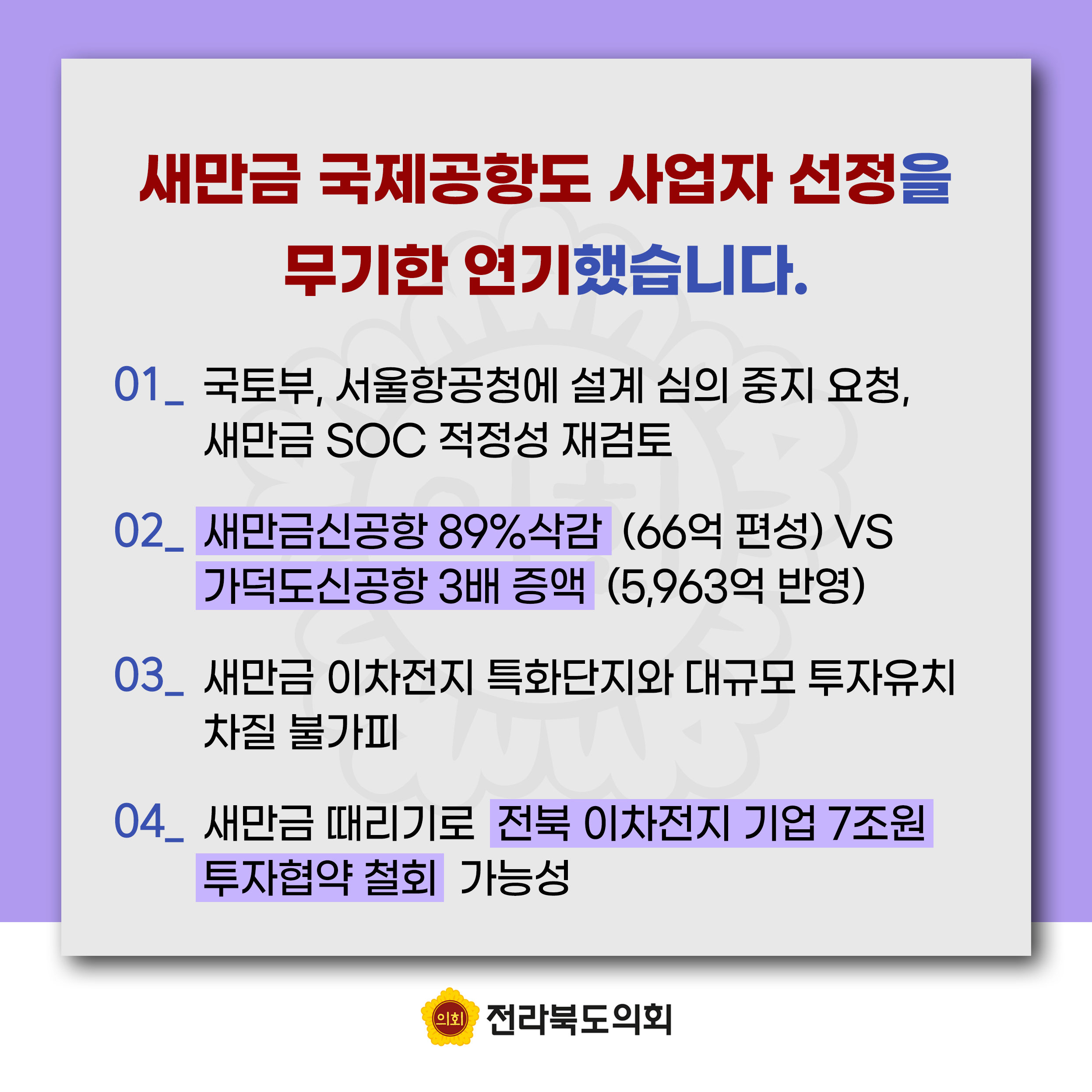 새만금 국제공항도 사업자 선정을 무기한 연기했습니다.

01_ 국토부, 서울항공청에 설계 심의 중지 요청, 새만금 SOC 적정성 재검토

02_ 새만금신공항 89%삭감 (66억 편성) VS 가덕도신공항 3배 증액 (5,963억 반영)

03_ 새만금 이차전지 특화단지와 대규모 투자유치 차질 불가피

04_ 새만금 때리기로 전북 이차전지 기업 7조원 투자협약 철회 가능성

의회 전라북도의회